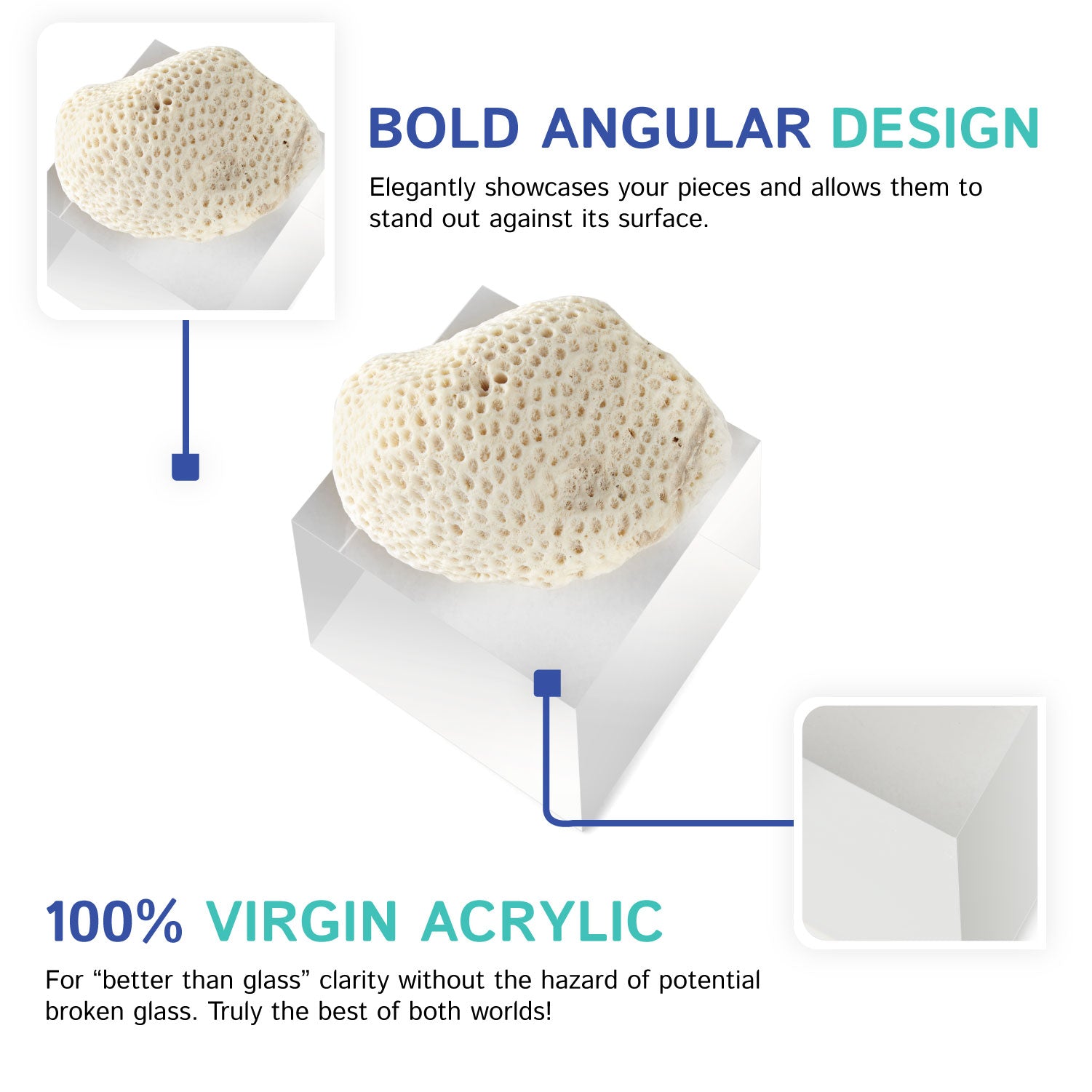 BOLD ANGULAR DESIGN

Elegantly showcases your pieces and allows them to stand out against its surface.

100% VIRGIN ACRYLIC

For “better than glass” clarity without the hazard of potential broken glass. Truly the best of both worlds!